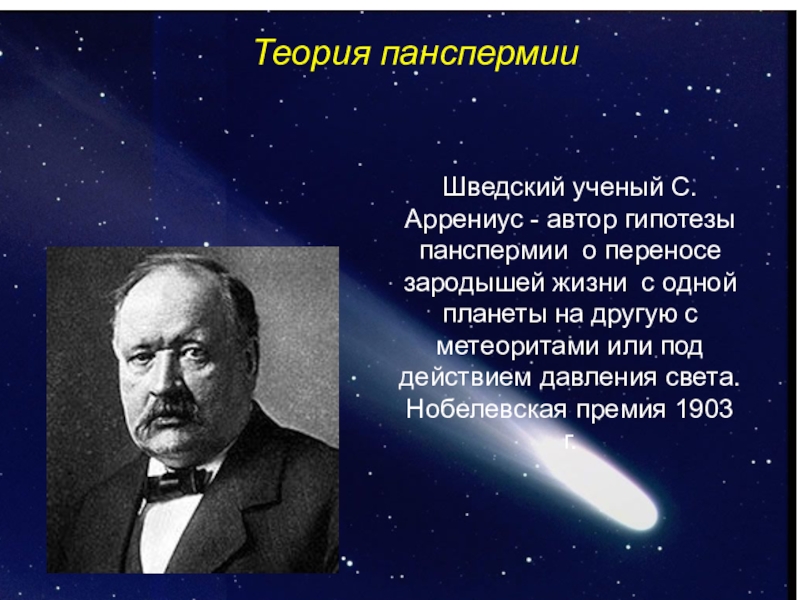 Теория панспермии

Шведский ученый С. Аррениус - автор гипотезы панспермии о переносе зародышей жизни с одной планеты на другую с метеоритами или под действием давления света. Нобелевская премия 1903 г.